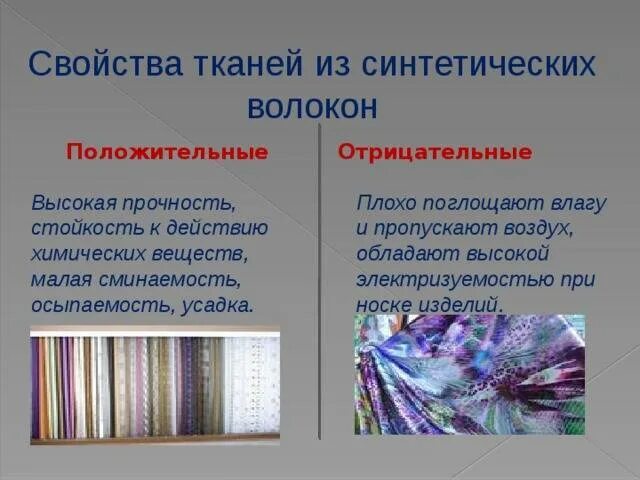 Свойства тканей из синтетических волокон

Положительные

Высокая прочность, стойкость к действию химических веществ, малая сминаемость, осыпаемость, усадка.

Отрицательные

Плохо поглощают влагу и пропускают воздух, обладают высокой электризуемостью при носке изделий.